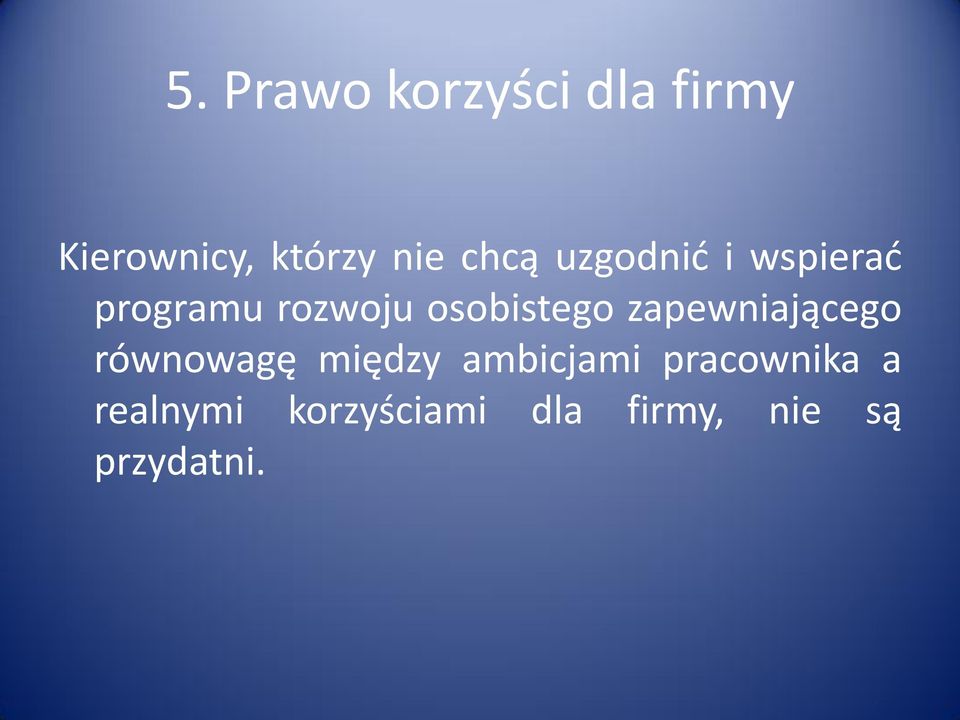 5. Prawo korzyści dla firmy

Kierownicy, którzy nie chcą uzgodnić i wspierać programu rozwoju osobistego zapewniającego równowagę między ambicjami pracownika a realnymi korzyściami dla firmy, nie są przydatni.